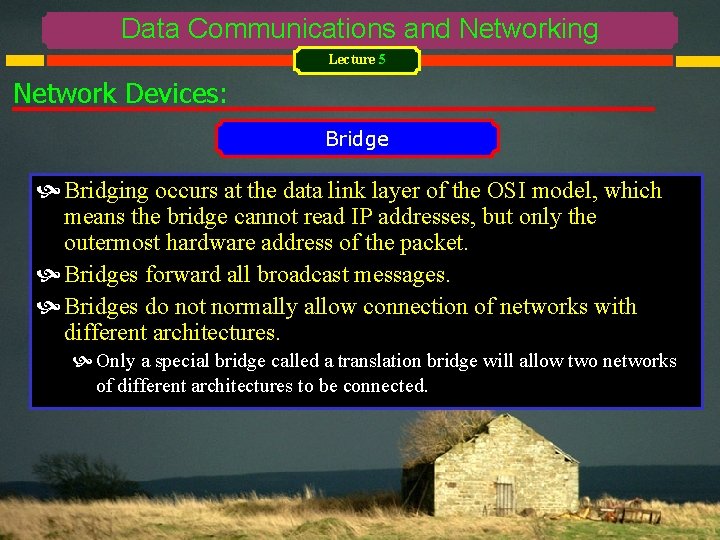 Data Communications and Networking

Lecture 5

Network Devices:

Bridge

Bridging occurs at the data link layer of the OSI model, which means the bridge cannot read IP addresses, but only the outermost hardware address of the packet.

Bridges forward all broadcast messages.

Bridges do not normally allow connection of networks with different architectures.

Only a special bridge called a translation bridge will allow two networks of different architectures to be connected.